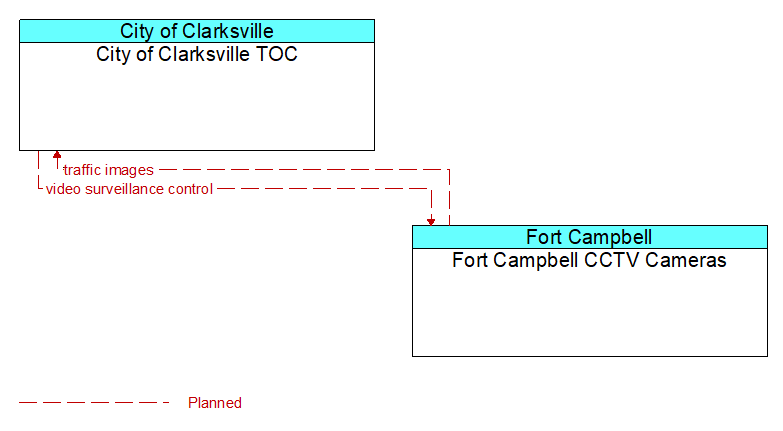 City of Clarksville
City of Clarksville TOC

traffic images
video surveillance control

Fort Campbell
Fort Campbell CCTV Cameras

Planned